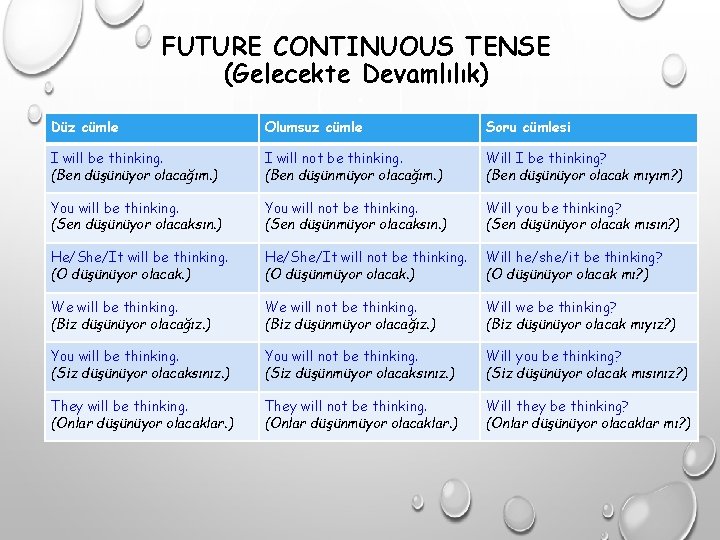 FUTURE CONTINUOUS TENSE
(Gelecekte Devamlılık)

| Düz cümle | Olumsuz cümle | Soru cümlesi |
|---|---|---|
| I will be thinking. (Ben düşünüyor olacağım.) | I will not be thinking. (Ben düşünmüyor olacağım.) | Will I be thinking? (Ben düşünüyor olacak mıyım?) |
| You will be thinking. (Sen düşünüyor olacaksın.) | You will not be thinking. (Sen düşünmüyor olacaksın.) | Will you be thinking? (Sen düşünüyor olacak mısın?) |
| He/She/It will be thinking. (O düşünüyor olacak.) | He/She/It will not be thinking. (O düşünmüyor olacak.) | Will he/she/it be thinking? (O düşünüyor olacak mı?) |
| We will be thinking. (Biz düşünüyor olacağız.) | We will not be thinking. (Biz düşünmüyor olacağız.) | Will we be thinking? (Biz düşünüyor olacak mıyız?) |
| You will be thinking. (Siz düşünüyor olacaksınız.) | You will not be thinking. (Siz düşünmüyor olacaksınız.) | Will you be thinking? (Siz düşünüyor olacak mısınız?) |
| They will be thinking. (Onlar düşünüyor olacaklar.) | They will not be thinking. (Onlar düşünmüyor olacaklar.) | Will they be thinking? (Onlar düşünüyor olacaklar mı?) |